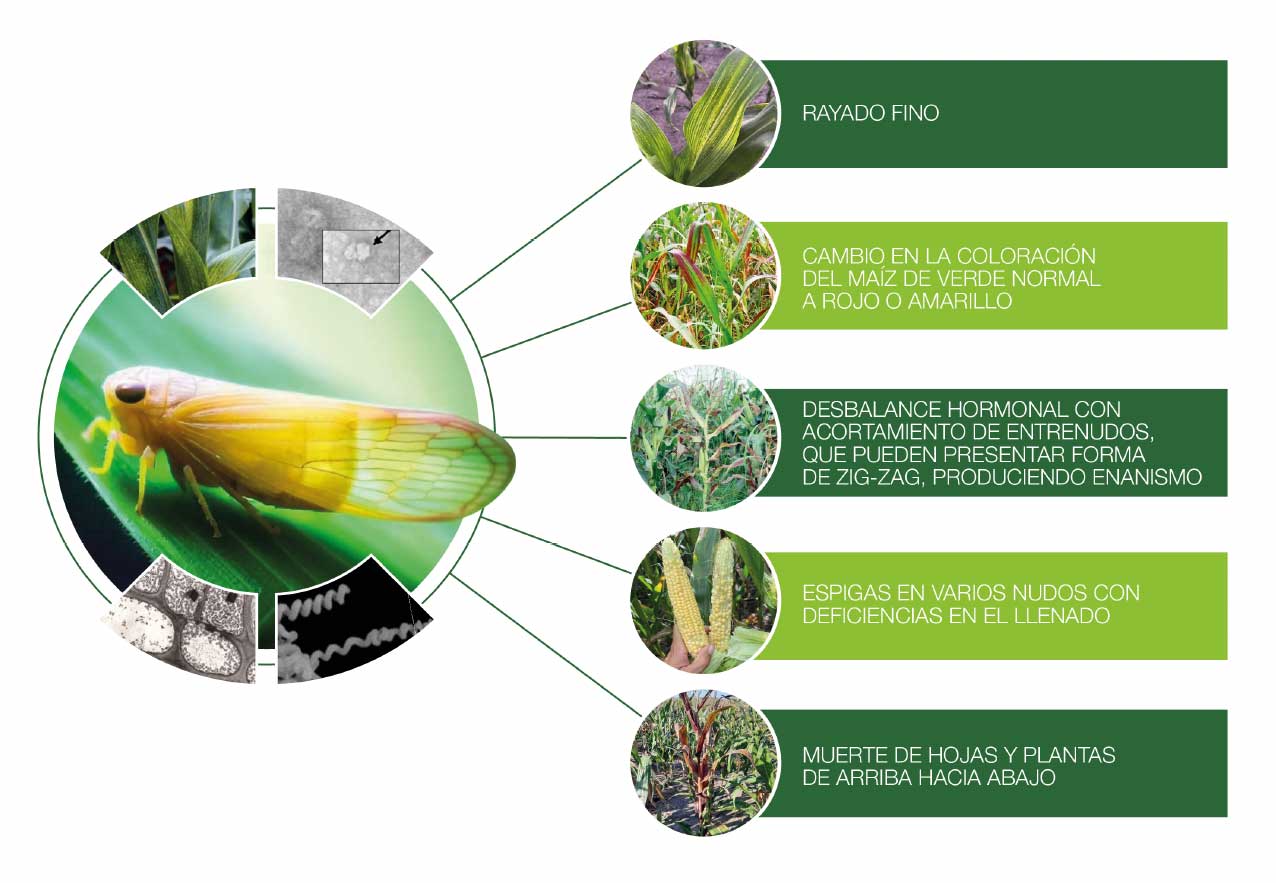 RAYADO FINO

CAMBIO EN LA COLORACIÓN DEL MAÍZ DE VERDE NORMAL A ROJO O AMARILLO

DESBALANCE HORMONAL CON ACORTAMIENTO DE ENTRENUDOS, QUE PUEDEN PRESENTAR FORMA DE ZIG-ZAG, PRODUCIENDO ENANISMO

ESPIGAS EN VARIOS NUDOS CON DEFICIENCIAS EN EL LLENADO

MUERTE DE HOJAS Y PLANTAS DE ARRIBA HACIA ABAJO